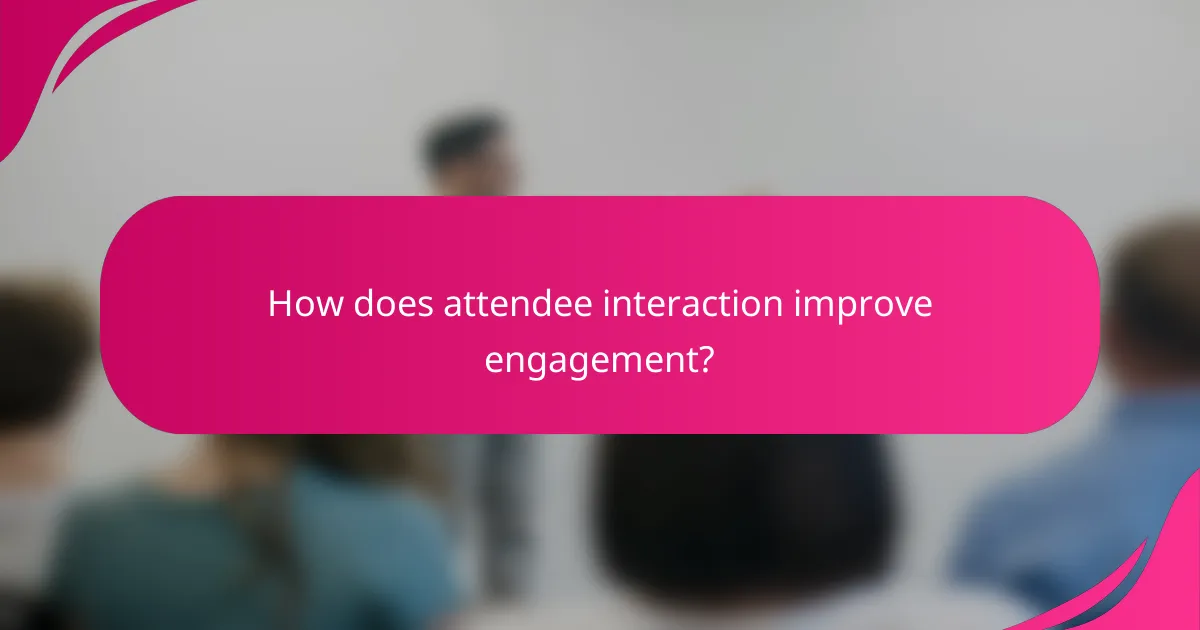 How does attendee interaction improve engagement?